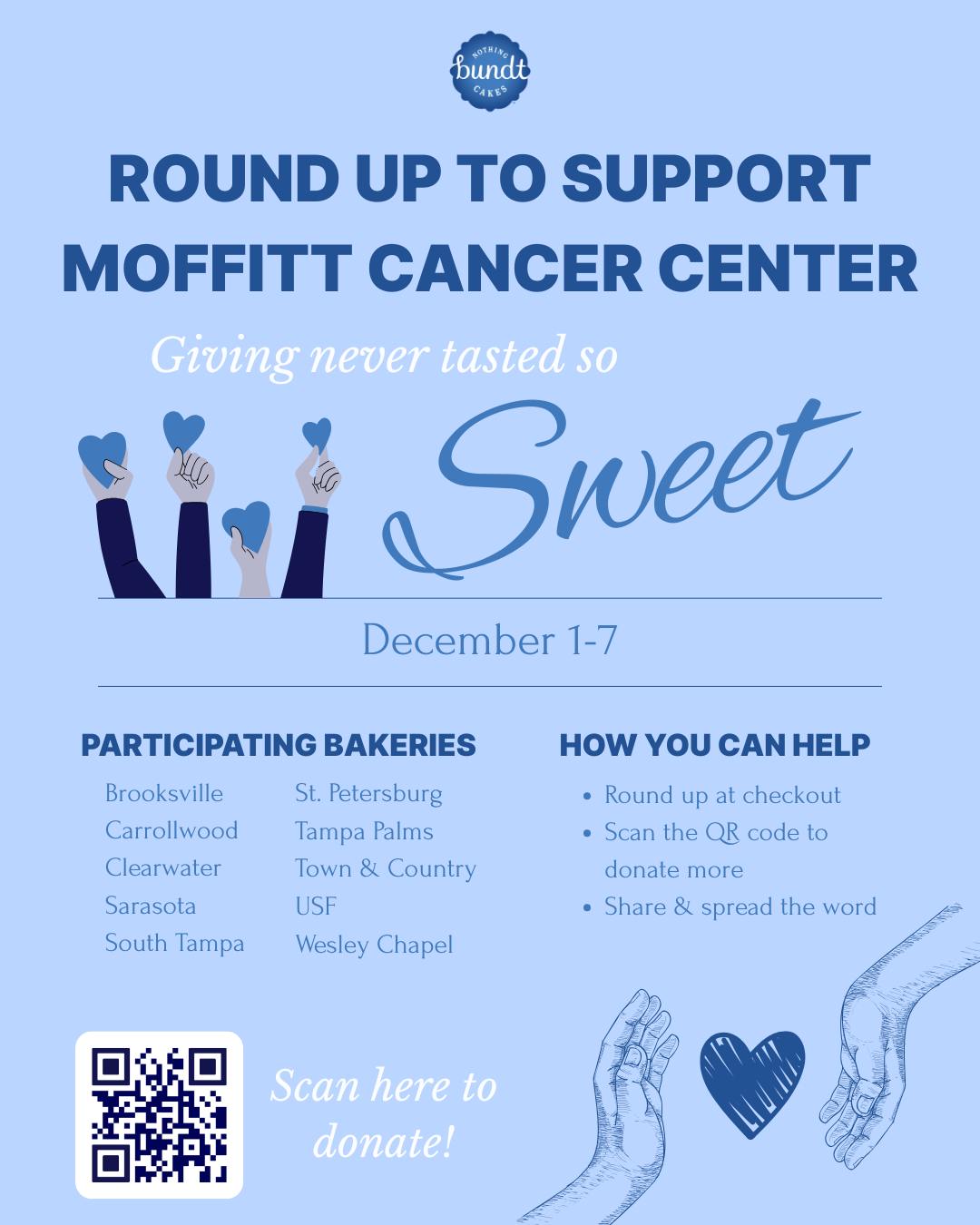 NOTHING bundt CAKES

ROUND UP TO SUPPORT MOFFITT CANCER CENTER

Giving never tasted so Sweet

December 1-7

PARTICIPATING BAKERIES

Brooksville
Carrollwood
Clearwater
Sarasota
South Tampa

St. Petersburg
Tampa Palms
Town & Country
USF
Wesley Chapel

HOW YOU CAN HELP

• Round up at checkout
• Scan the QR code to donate more
• Share & spread the word

Scan here to donate!